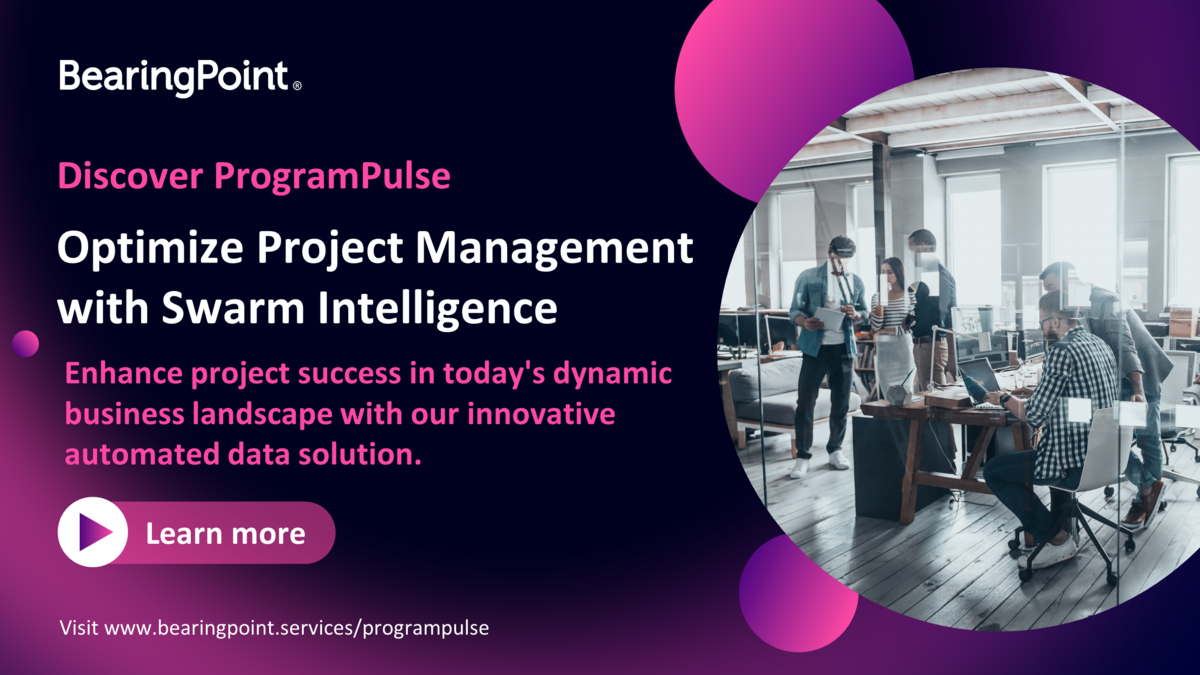 BearingPoint®

Discover ProgramPulse

Optimize Project Management with Swarm Intelligence

Enhance project success in today's dynamic business landscape with our innovative automated data solution.

Learn more

Visit www.bearingpoint.services/programpulse